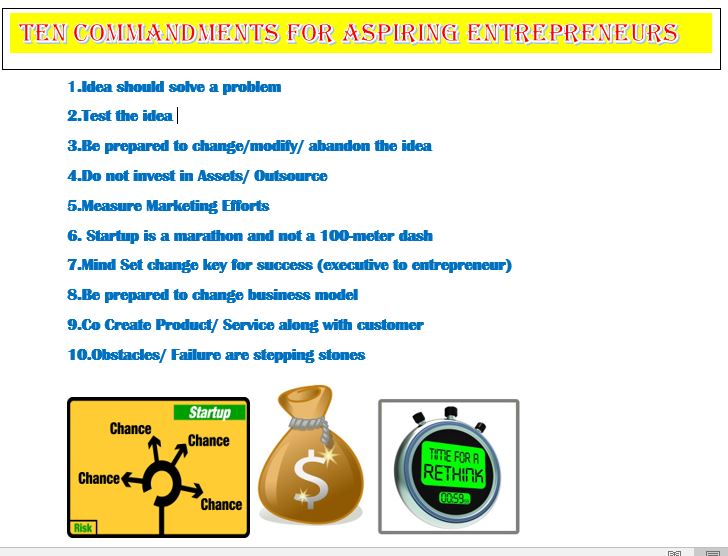 TEN COMMANDMENTS FOR ASPIRING ENTREPRENEURS

1.Idea should solve a problem

2.Test the idea

3.Be prepared to change/modify/ abandon the idea

4.Do not invest in Assets/ Outsource

5.Measure Marketing Efforts

6. Startup is a marathon and not a 100-meter dash

7.Mind Set change key for success (executive to entrepreneur)

8.Be prepared to change business model

9.Co Create Product/ Service along with customer

10.Obstacles/ Failure are stepping stones

Startup
Chance
Chance
Chance
Chance
Risk

$

TIME FOR A RETHINK
00:59